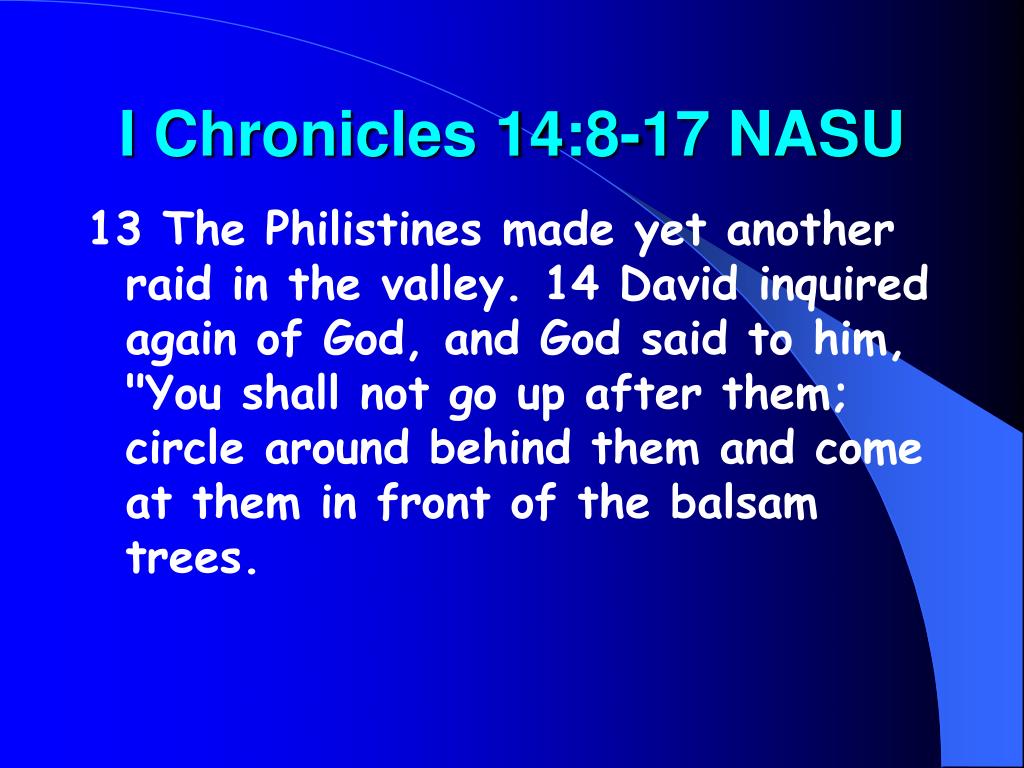 I Chronicles 14:8-17 NASU

13 The Philistines made yet another raid in the valley. 14 David inquired again of God, and God said to him, "You shall not go up after them; circle around behind them and come at them in front of the balsam trees.